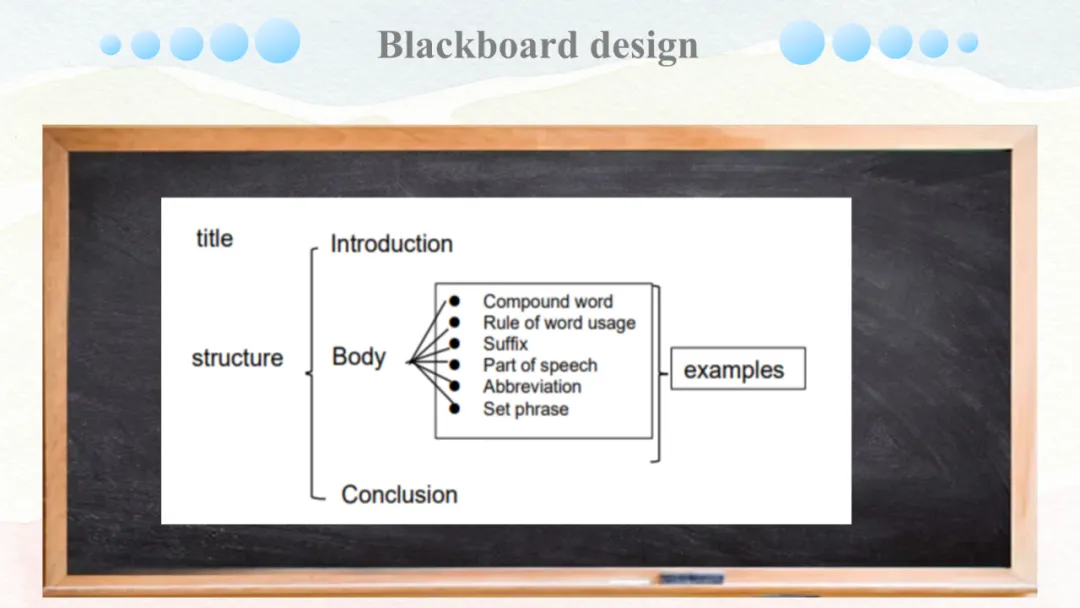 Blackboard design

title

structure

Introduction

Body

- Compound word
- Rule of word usage
- Suffix
- Part of speech
- Abbreviation
- Set phrase

examples

Conclusion